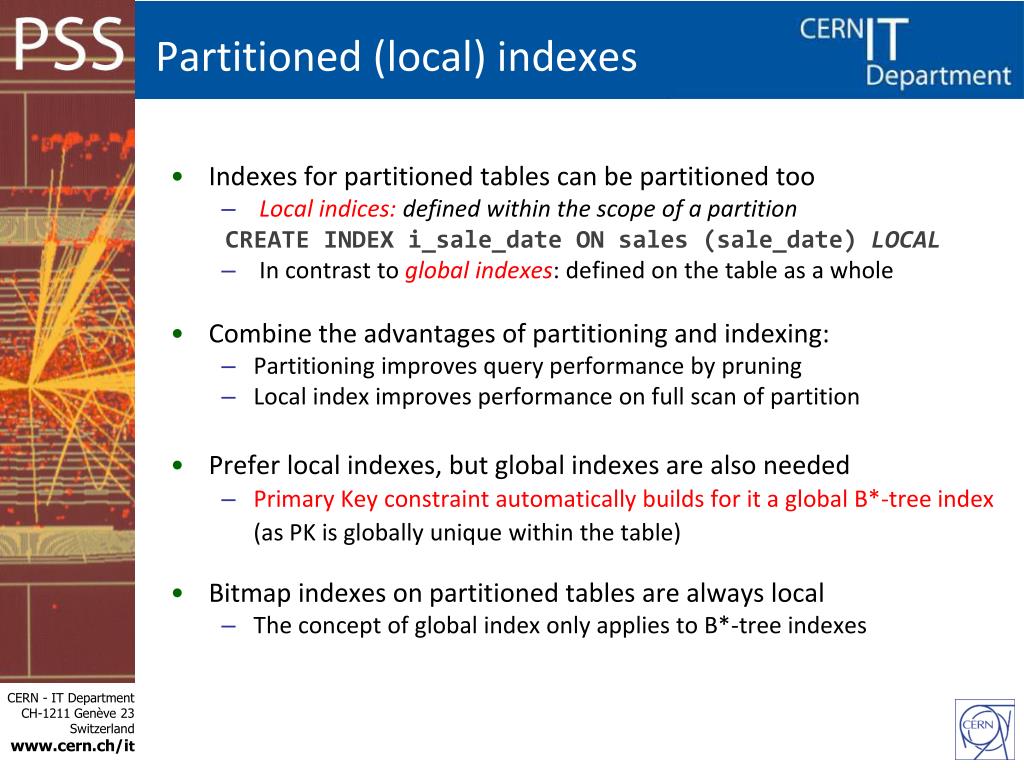 PSS

Partitioned (local) indexes

CERN IT Department

• Indexes for partitioned tables can be partitioned too
– Local indices: defined within the scope of a partition
CREATE INDEX i_sale_date ON sales (sale_date) LOCAL
– In contrast to global indexes: defined on the table as a whole

• Combine the advantages of partitioning and indexing:
– Partitioning improves query performance by pruning
– Local index improves performance on full scan of partition

• Prefer local indexes, but global indexes are also needed
– Primary Key constraint automatically builds for it a global B*-tree index (as PK is globally unique within the table)

• Bitmap indexes on partitioned tables are always local
– The concept of global index only applies to B*-tree indexes

CERN - IT Department
CH-1211 Genève 23
Switzerland
www.cern.ch/it

CERN